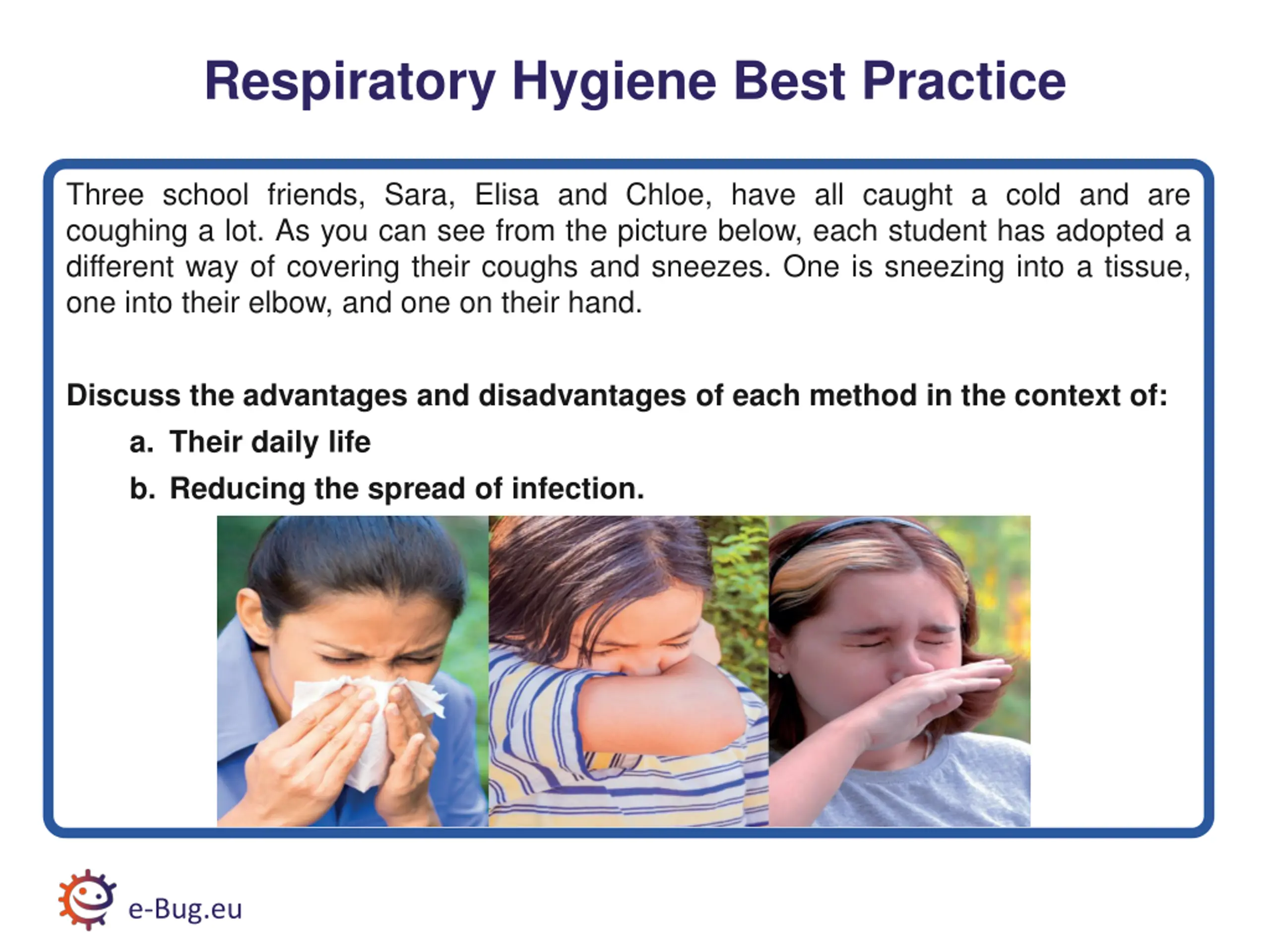 Respiratory Hygiene Best Practice

Three school friends, Sara, Elisa and Chloe, have all caught a cold and are coughing a lot. As you can see from the picture below, each student has adopted a different way of covering their coughs and sneezes. One is sneezing into a tissue, one into their elbow, and one on their hand.

Discuss the advantages and disadvantages of each method in the context of:

a. Their daily life

b. Reducing the spread of infection.

e-Bug.eu